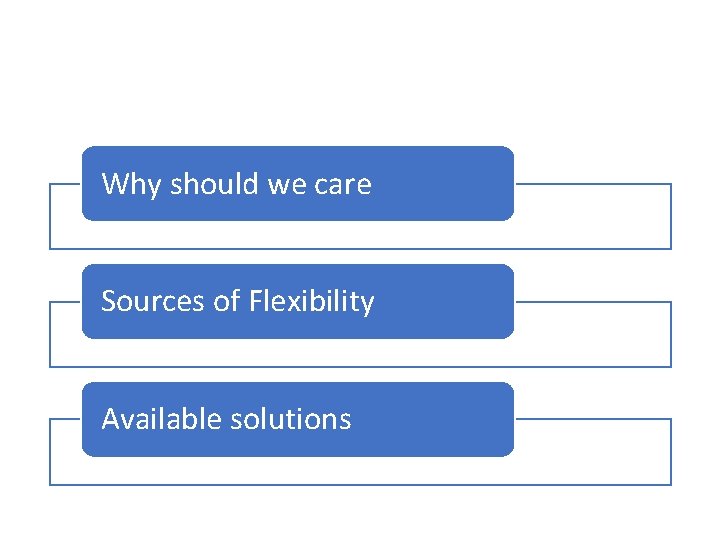 Why should we care

Sources of Flexibility

Available solutions